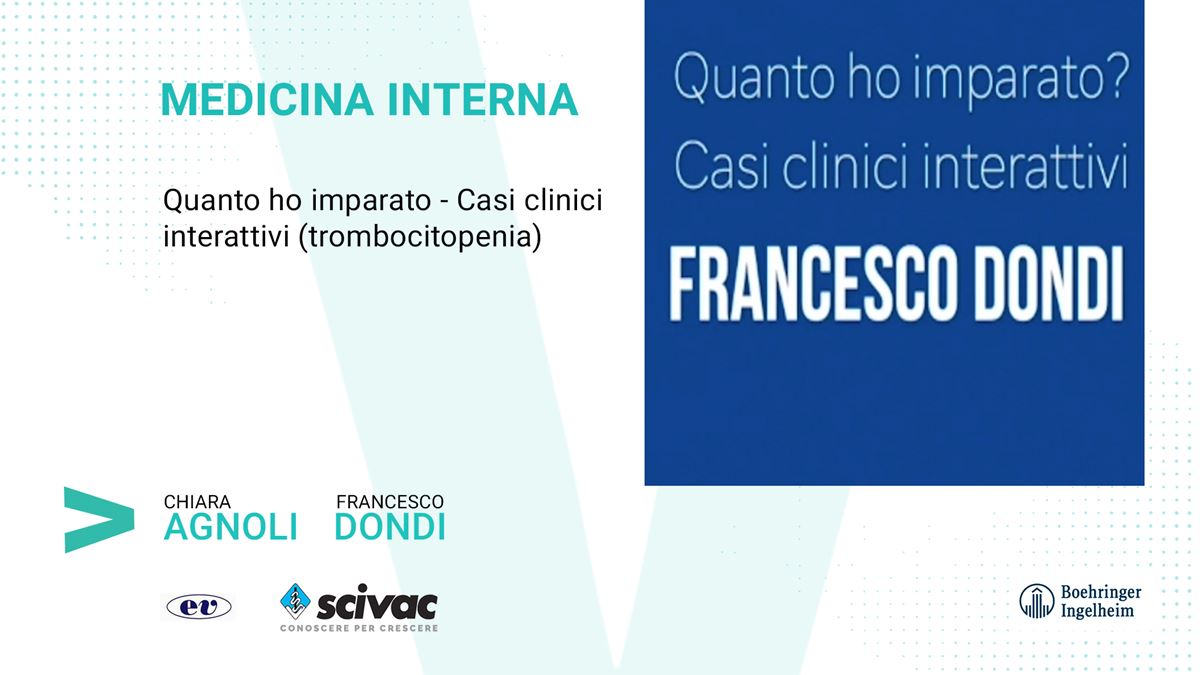 MEDICINA INTERNA

Quanto ho imparato - Casi clinici interattivi (trombocitopenia)

Quanto ho imparato?
Casi clinici interattivi

FRANCESCO DONDI

CHIARA
AGNOLI

FRANCESCO
DONDI

ev

scivac
CONOSCERE PER CRESCERE

Boehringer
Ingelheim